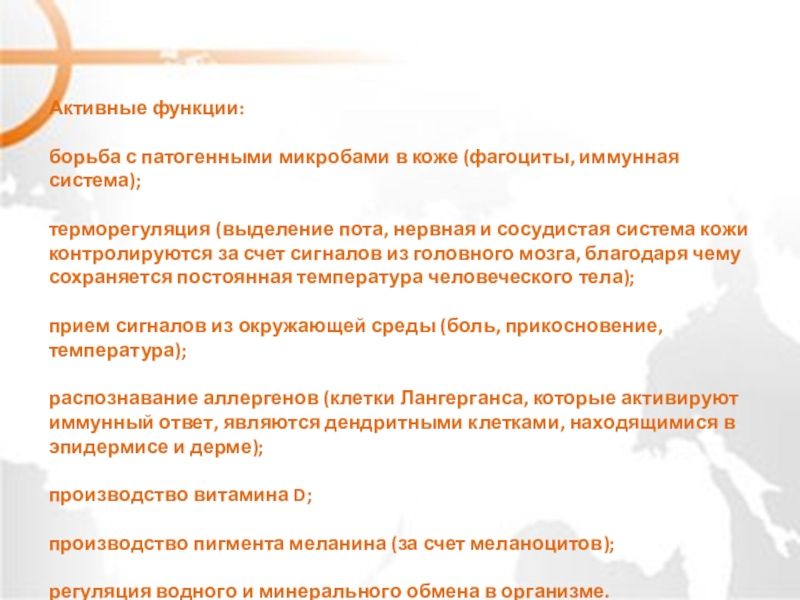 Активные функции:

борьба с патогенными микробами в коже (фагоциты, иммунная система);

терморегуляция (выделение пота, нервная и сосудистая система кожи контролируются за счет сигналов из головного мозга, благодаря чему сохраняется постоянная температура человеческого тела);

прием сигналов из окружающей среды (боль, прикосновение, температура);

распознавание аллергенов (клетки Лангерганса, которые активируют иммунный ответ, являются дендритными клетками, находящимися в эпидермисе и дерме);

производство витамина D;

производство пигмента меланина (за счет меланоцитов);

регуляция водного и минерального обмена в организме.